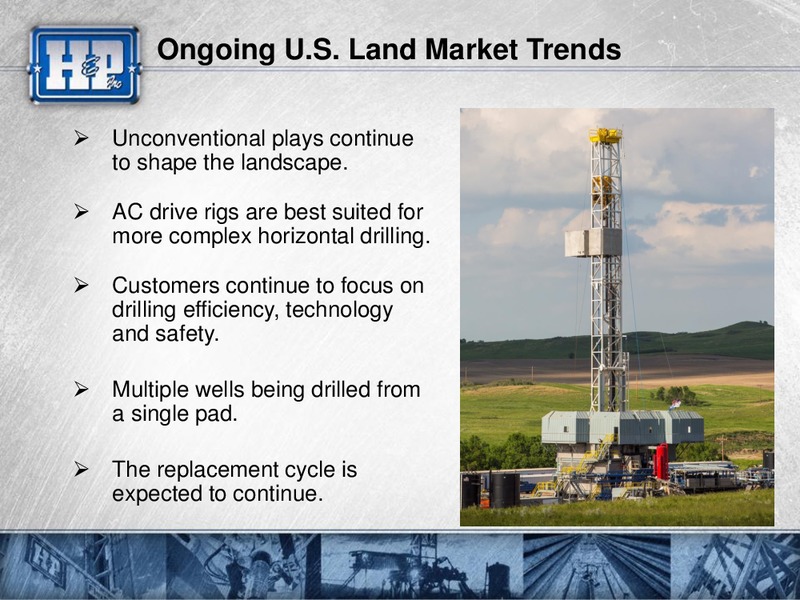 H&P Inc

Ongoing U.S. Land Market Trends

➢ Unconventional plays continue to shape the landscape.

➢ AC drive rigs are best suited for more complex horizontal drilling.

➢ Customers continue to focus on drilling efficiency, technology and safety.

➢ Multiple wells being drilled from a single pad.

➢ The replacement cycle is expected to continue.

H&P